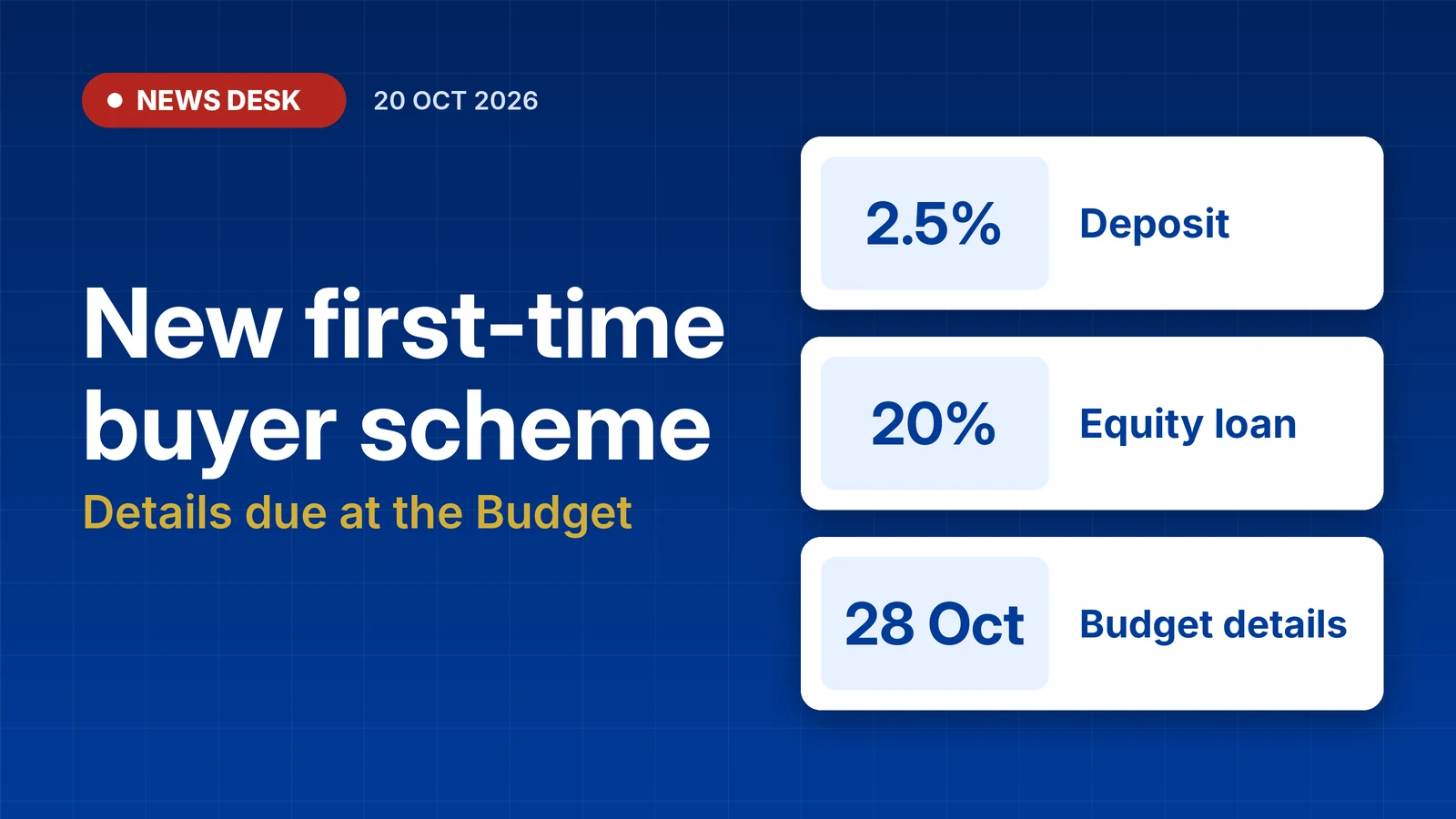 • NEWS DESK

20 OCT 2026

New first-time buyer scheme

Details due at the Budget

2.5%

Deposit

20%

Equity loan

28 Oct

Budget details